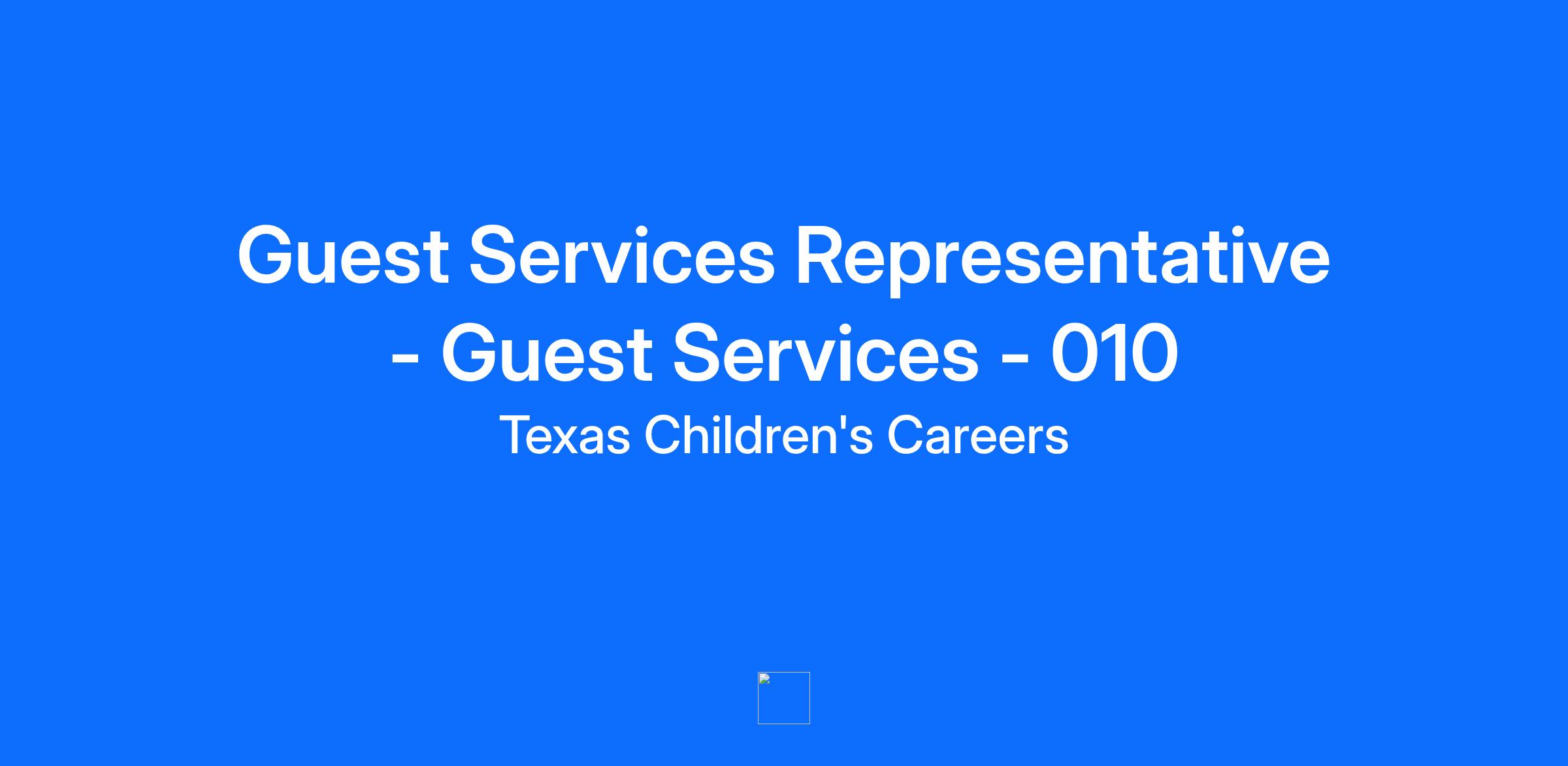 Guest Services Representative - Guest Services - 010

Texas Children's Careers